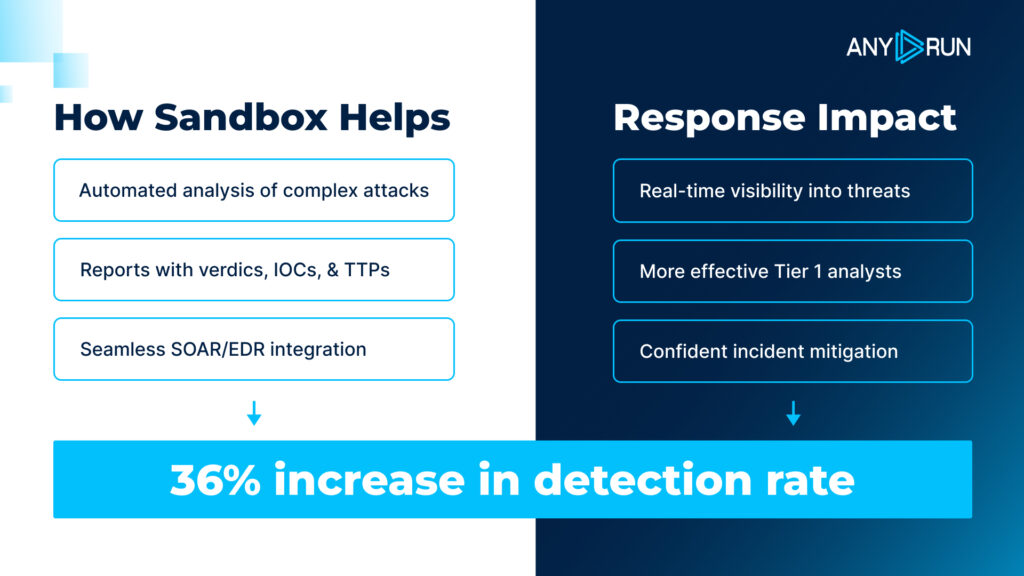 ANY RUN

How Sandbox Helps

Automated analysis of complex attacks

Reports with verdics, IOCs, & TTPs

Seamless SOAR/EDR integration

Response Impact

Real-time visibility into threats

More effective Tier 1 analysts

Confident incident mitigation

36% increase in detection rate